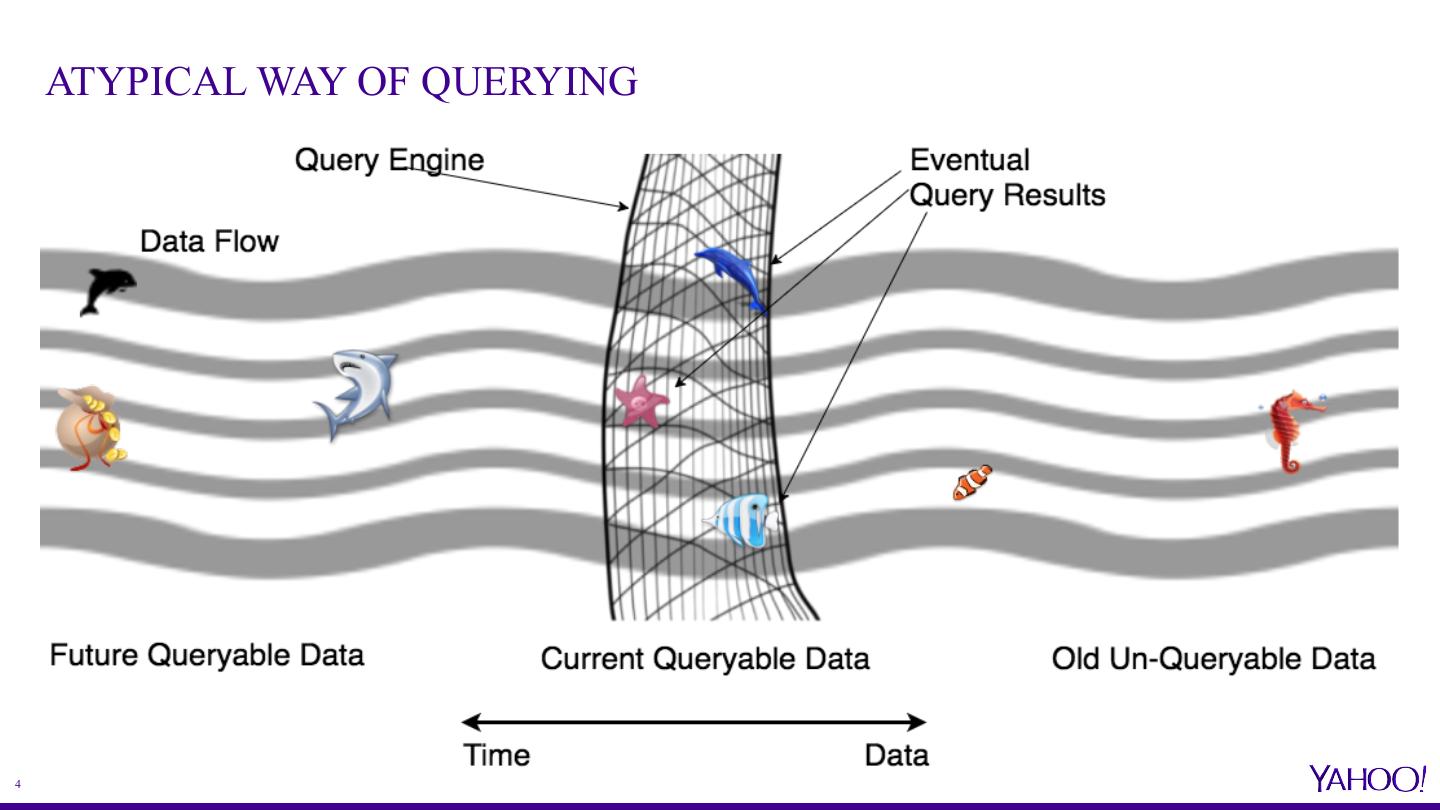 ATYPICAL WAY OF QUERYING

Query Engine

Eventual Query Results

Data Flow

Future Queryable Data

Current Queryable Data

Old Un-Queryable Data

Time

Data

4

YAHOO!